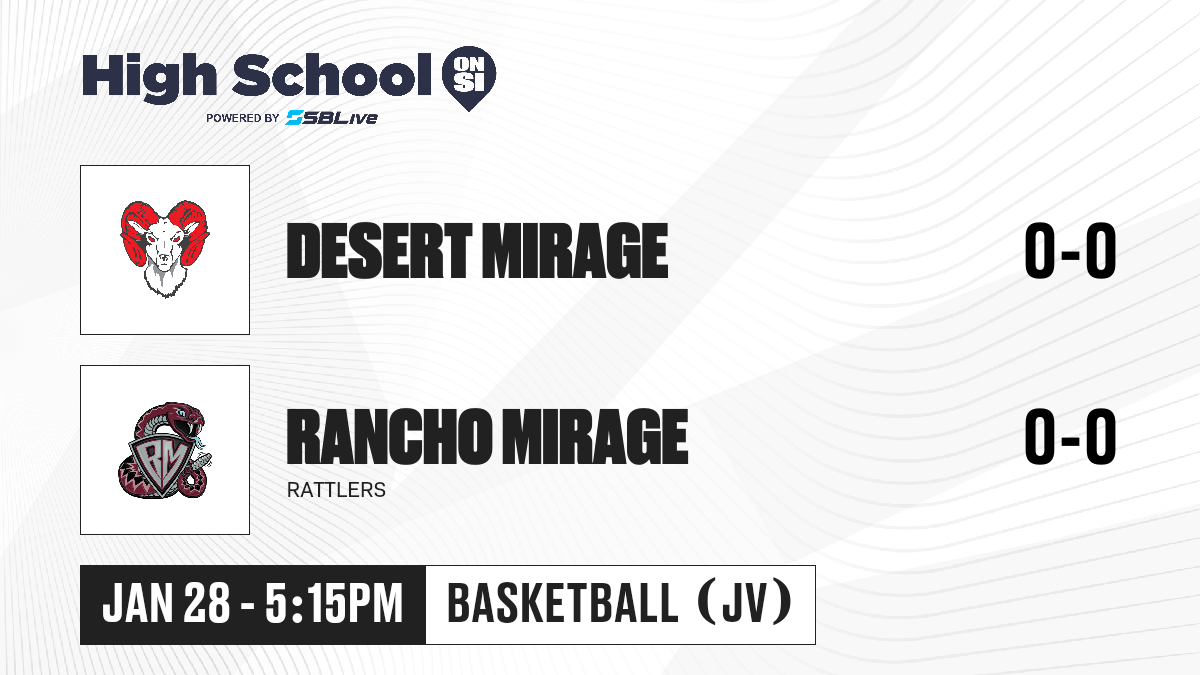 High School ON SI
POWERED BY SBLive

DESERT MIRAGE
0-0

RANCHO MIRAGE
RATTLERS
0-0

JAN 28 - 5:15PM
BASKETBALL (JV)